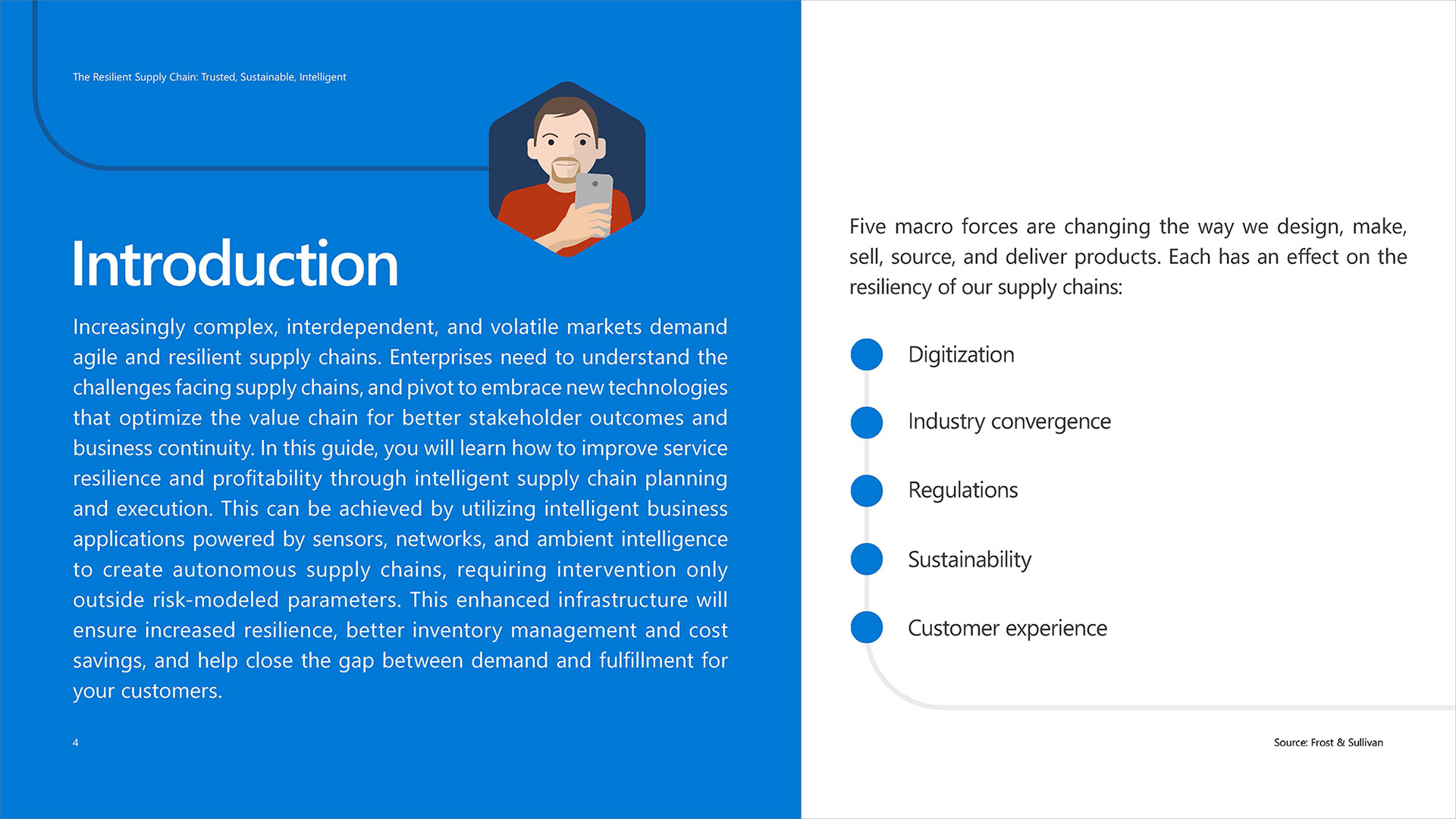 The Resilient Supply Chain: Trusted, Sustainable, Intelligent

Introduction

Increasingly complex, interdependent, and volatile markets demand agile and resilient supply chains. Enterprises need to understand the challenges facing supply chains, and pivot to embrace new technologies that optimize the value chain for better stakeholder outcomes and business continuity. In this guide, you will learn how to improve service resilience and profitability through intelligent supply chain planning and execution. This can be achieved by utilizing intelligent business applications powered by sensors, networks, and ambient intelligence to create autonomous supply chains, requiring intervention only outside risk-modeled parameters. This enhanced infrastructure will ensure increased resilience, better inventory management and cost savings, and help close the gap between demand and fulfillment for your customers.

4

Five macro forces are changing the way we design, make, sell, source, and deliver products. Each has an effect on the resiliency of our supply chains:

Digitization

Industry convergence

Regulations

Sustainability

Customer experience

Source: Frost & Sullivan